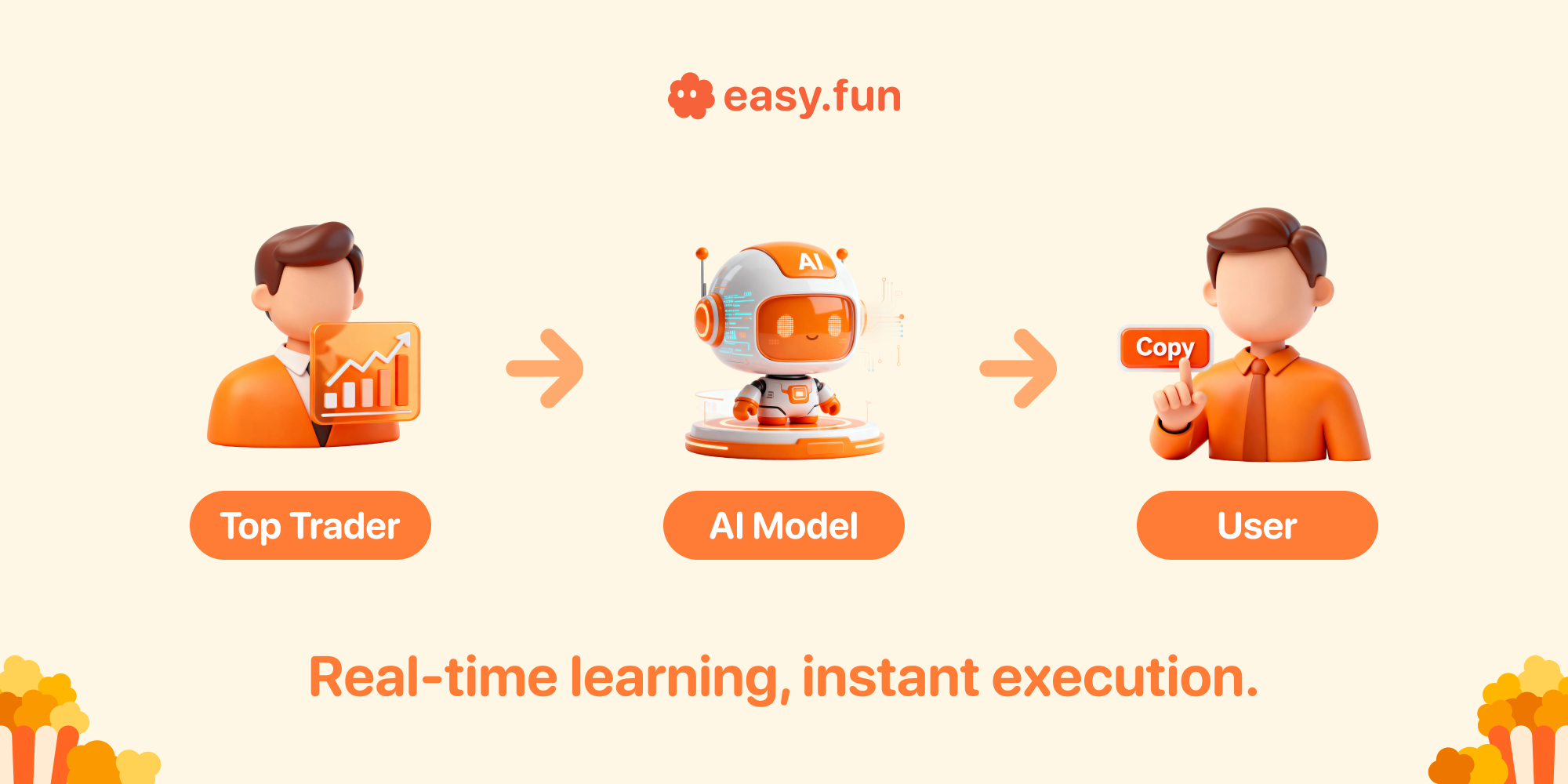 easy.fun

AI

Copy

Top Trader

AI Model

User

Real-time learning, instant execution.